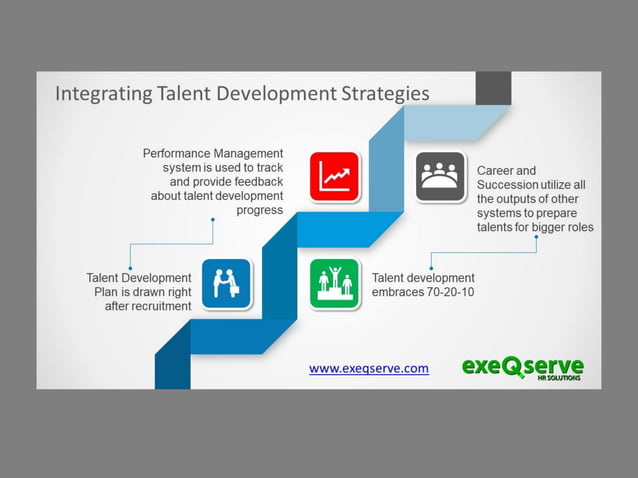 Integrating Talent Development Strategies

Performance Management system is used to track and provide feedback about talent development progress

Career and Succession utilize all the outputs of other systems to prepare talents for bigger roles

Talent Development Plan is drawn right after recruitment

Talent development embraces 70-20-10

www.exeqserve.com

exeQserve
HR SOLUTIONS